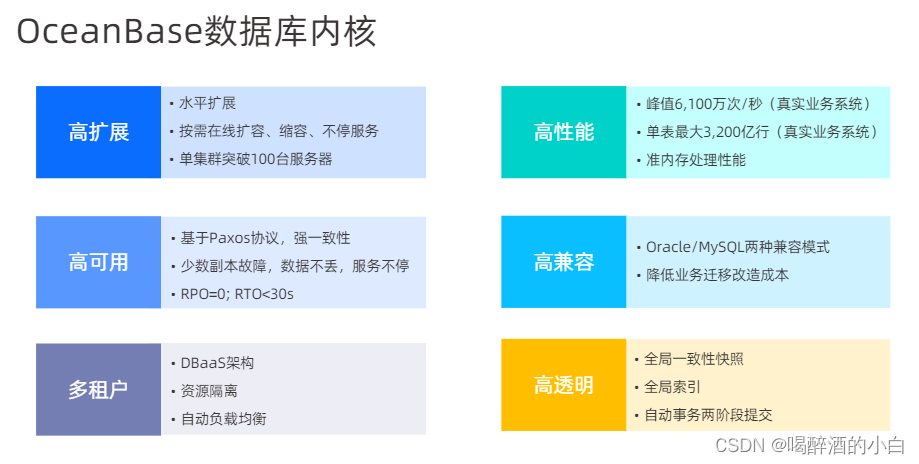 OceanBase数据库内核

高扩展

• 水平扩展
• 按需在线扩容、缩容、不停服务
• 单集群突破100台服务器

高可用

• 基于Paxos协议，强一致性
• 少数副本故障，数据不丢，服务不停
• RPO=0; RTO<30s

多租户

• DBaaS架构
• 资源隔离
• 自动负载均衡

高性能

• 峰值6,100万次/秒（真实业务系统）
• 单表最大3,200亿行（真实业务系统）
• 准内存处理性能

高兼容

• Oracle/MySQL两种兼容模式
• 降低业务迁移改造成本

高透明

• 全局一致性快照
• 全局索引
• 自动事务两阶段提交

CSDN @喝醉酒的小白